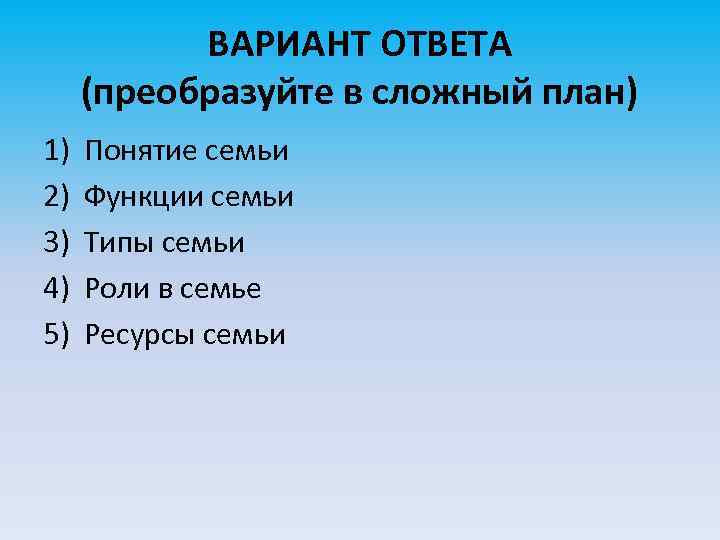 ВАРИАНТ ОТВЕТА
(преобразуйте в сложный план)

1) Понятие семьи
2) Функции семьи
3) Типы семьи
4) Роли в семье
5) Ресурсы семьи